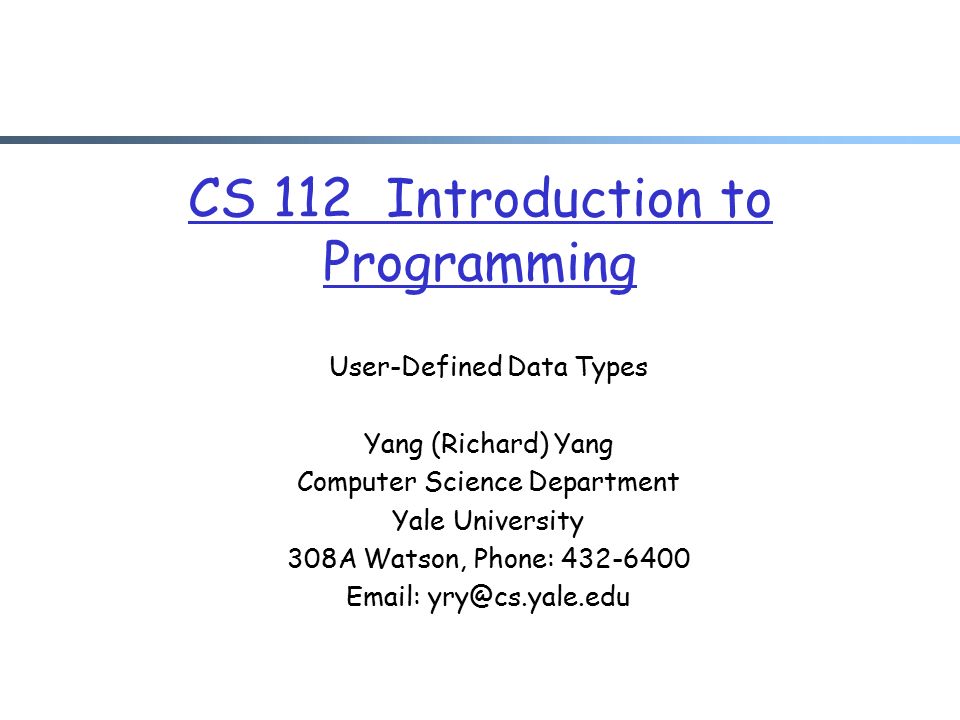 CS 112 Introduction to Programming

User-Defined Data Types

Yang (Richard) Yang
Computer Science Department
Yale University
308A Watson, Phone: 432-6400
Email: yry@cs.yale.edu